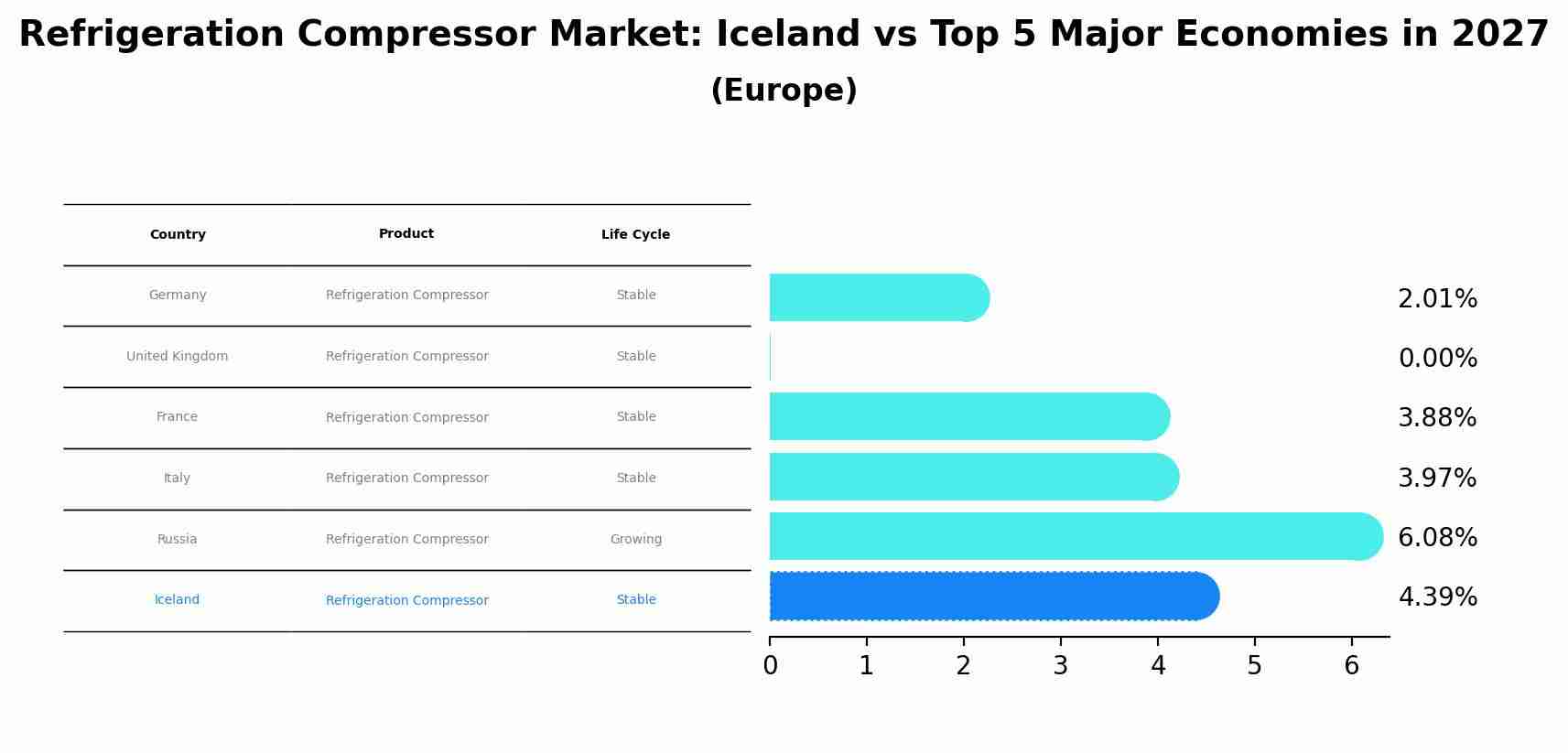 Refrigeration Compressor Market: Iceland vs Top 5 Major Economies in 2027
(Europe)

| Country | Product | Life Cycle |
|---|---|---|
| Germany | Refrigeration Compressor | Stable |
| United Kingdom | Refrigeration Compressor | Stable |
| France | Refrigeration Compressor | Stable |
| Italy | Refrigeration Compressor | Stable |
| Russia | Refrigeration Compressor | Growing |
| Iceland | Refrigeration Compressor | Stable |

2.01%
0.00%
3.88%
3.97%
6.08%
4.39%

0 1 2 3 4 5 6